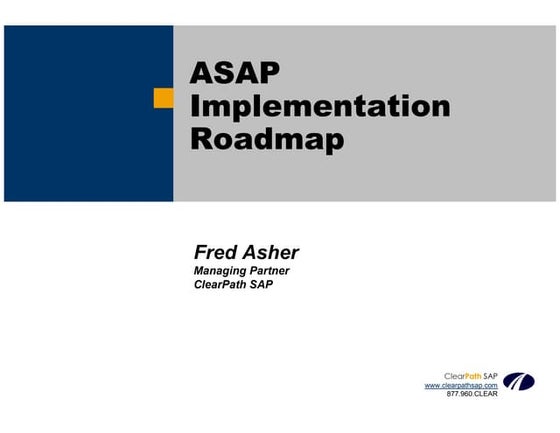 ASAP Implementation Roadmap

Fred Asher
Managing Partner
ClearPath SAP

ClearPath SAP
www.clearpathsap.com
877.960.CLEAR